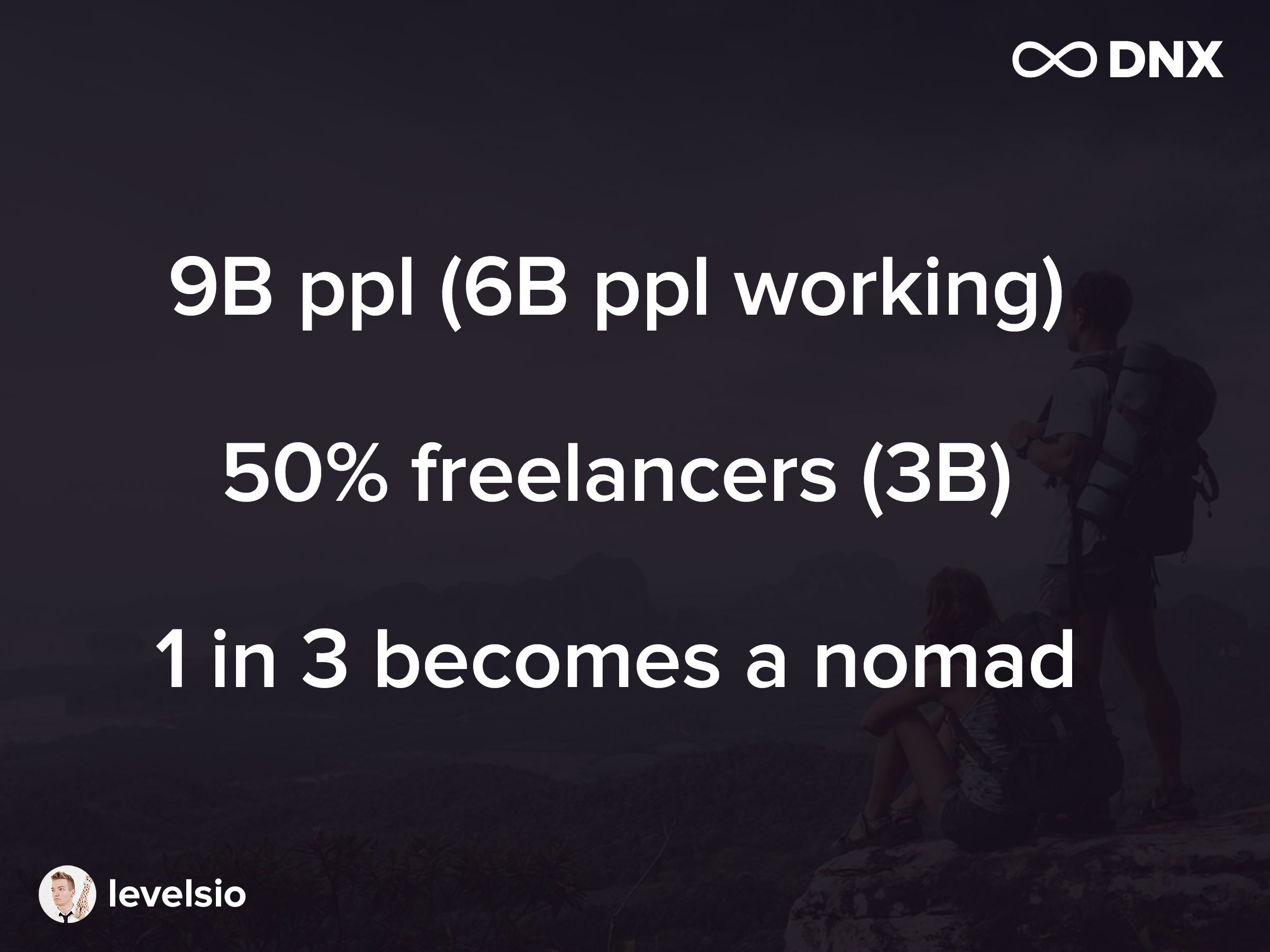 DNX

9B ppl (6B ppl working)

50% freelancers (3B)

1 in 3 becomes a nomad

levelsio